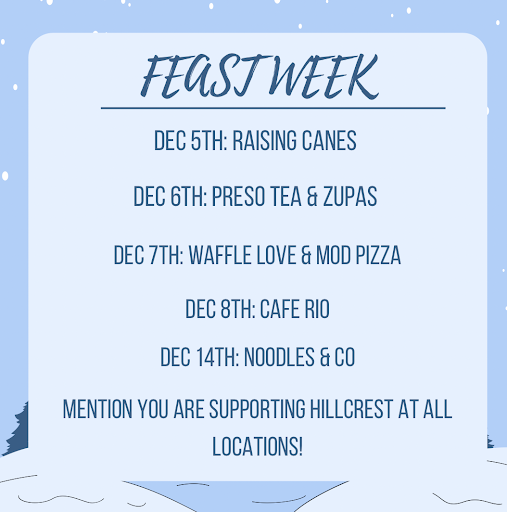 FEAST WEEK

DEC 5TH: RAISING CANES

DEC 6TH: PRESO TEA & ZUPAS

DEC 7TH: WAFFLE LOVE & MOD PIZZA

DEC 8TH: CAFE RIO

DEC 14TH: NOODLES & CO

MENTION YOU ARE SUPPORTING HILLCREST AT ALL LOCATIONS!